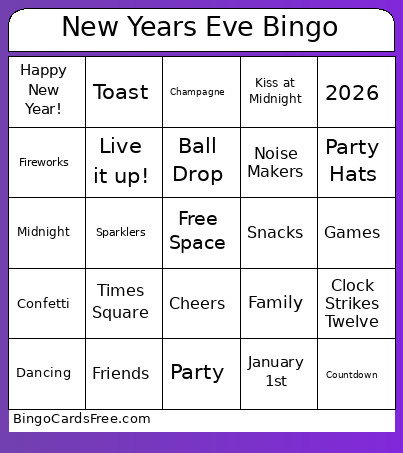 New Years Eve Bingo

| | | | | |
|---|---|---|---|---|
| Happy New Year! | Toast | Champagne | Kiss at Midnight | 2026 |
| Fireworks | Live it up! | Ball Drop | Noise Makers | Party Hats |
| Midnight | Sparklers | Free Space | Snacks | Games |
| Confetti | Times Square | Cheers | Family | Clock Strikes Twelve |
| Dancing | Friends | Party | January 1st | Countdown |

BingoCardsFree.com